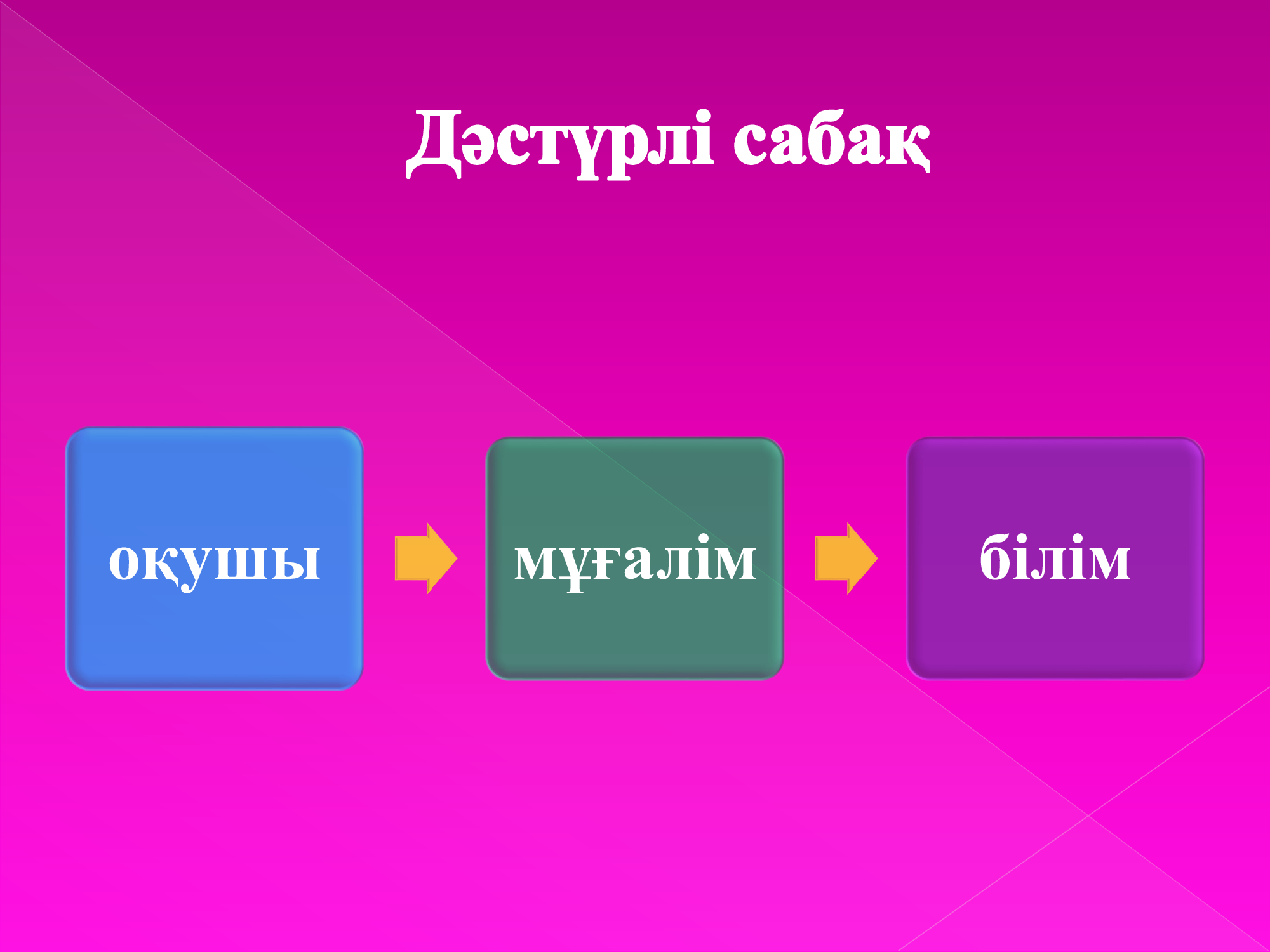 Дәстүрлі сабақ

оқушы

мұғалім

білім